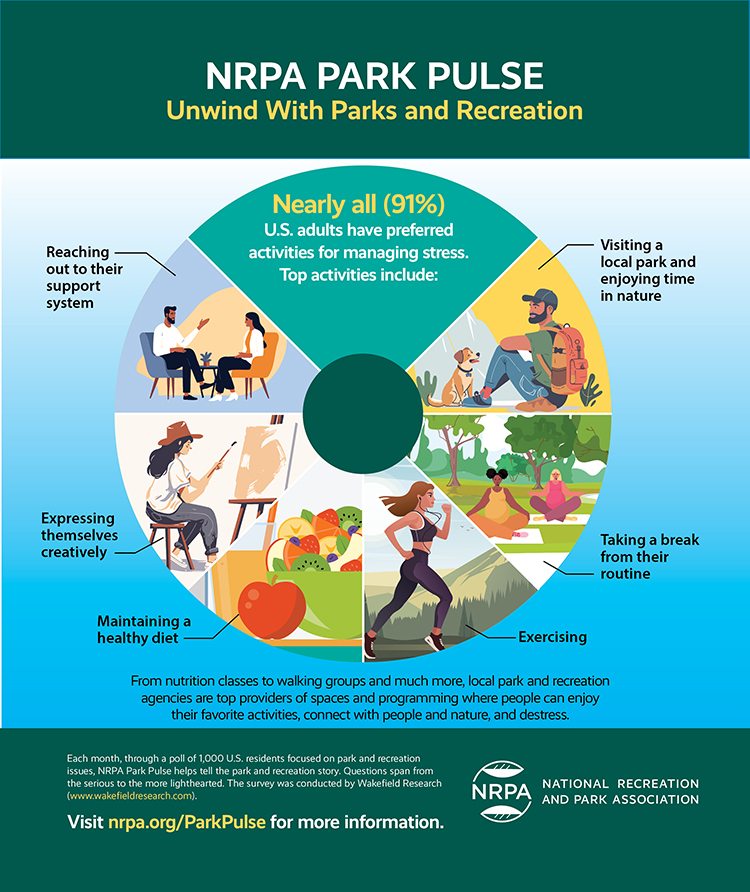 NRPA PARK PULSE
Unwind With Parks and Recreation

Nearly all (91%)
U.S. adults have preferred activities for managing stress. Top activities include:

Reaching out to their support system

Visiting a local park and enjoying time in nature

Expressing themselves creatively

Taking a break from their routine

Maintaining a healthy diet

Exercising

From nutrition classes to walking groups and much more, local park and recreation agencies are top providers of spaces and programming where people can enjoy their favorite activities, connect with people and nature, and destress.

Each month, through a poll of 1,000 U.S. residents focused on park and recreation issues, NRPA Park Pulse helps tell the park and recreation story. Questions span from the serious to the more lighthearted. The survey was conducted by Wakefield Research (www.wakefieldresearch.com).

Visit nrpa.org/ParkPulse for more information.

NRPA
NATIONAL RECREATION AND PARK ASSOCIATION